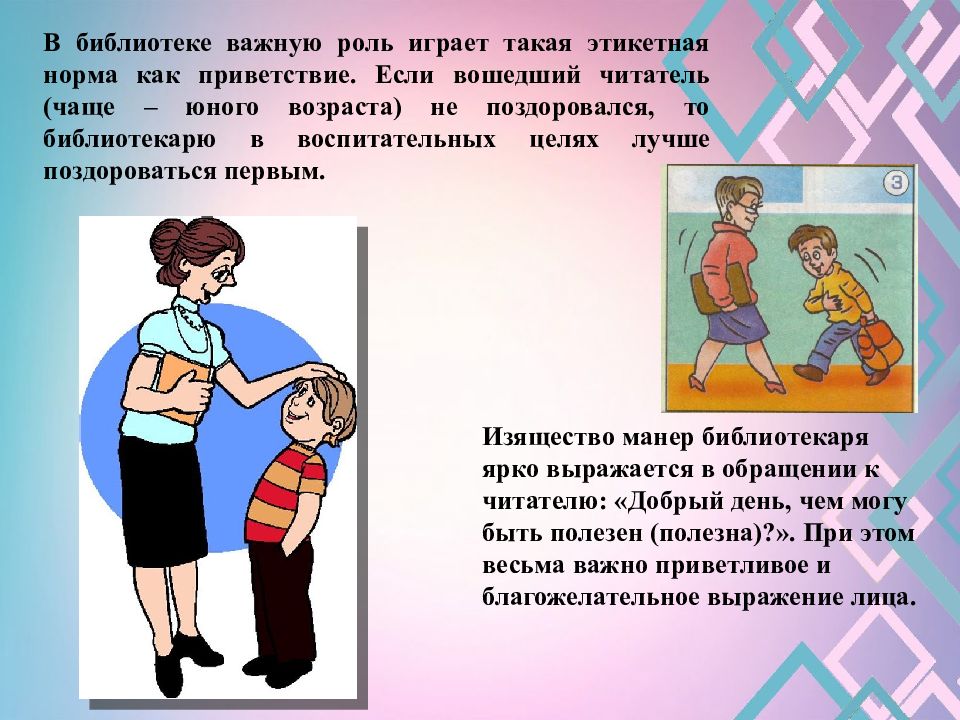 В библиотеке важную роль играет такая этикетная норма как приветствие. Если вошедший читатель (чаще – юного возраста) не поздоровался, то библиотекарю в воспитательных целях лучше поздороваться первым.

3

Изящество манер библиотекаря ярко выражается в обращении к читателю: «Добрый день, чем могу быть полезен (полезна)?». При этом весьма важно приветливое и благожелательное выражение лица.